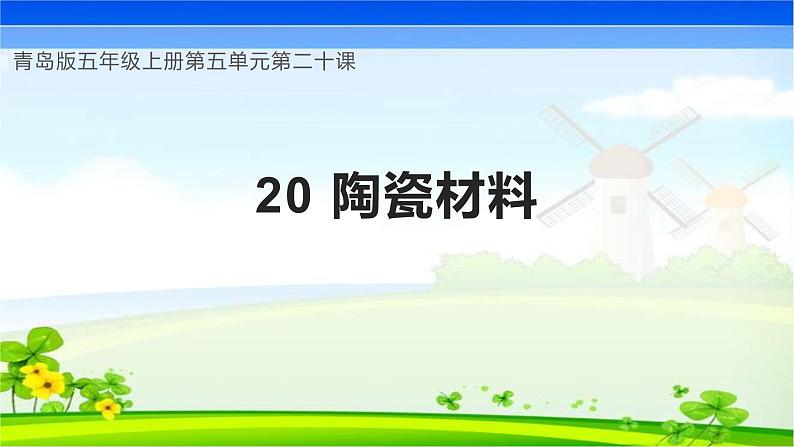 青岛版五年级上册第五单元第二十课

20 陶瓷材料